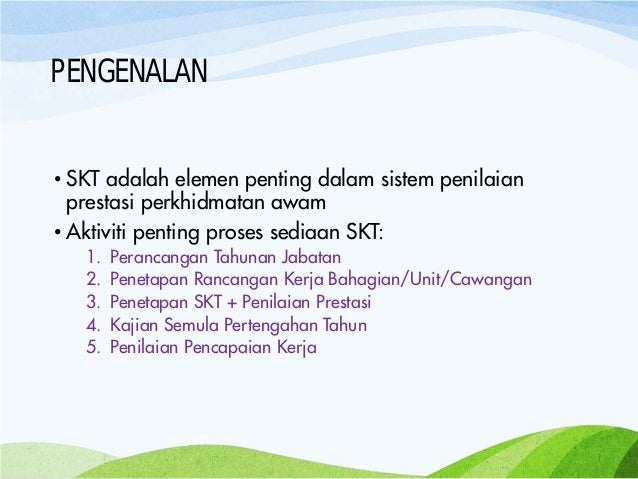 PENGENALAN

• SKT adalah elemen penting dalam sistem penilaian prestasi perkhidmatan awam

• Aktiviti penting proses sediaan SKT:
1. Perancangan Tahunan Jabatan
2. Penetapan Rancangan Kerja Bahagian/Unit/Cawangan
3. Penetapan SKT + Penilaian Prestasi
4. Kajian Semula Pertengahan Tahun
5. Penilaian Pencapaian Kerja